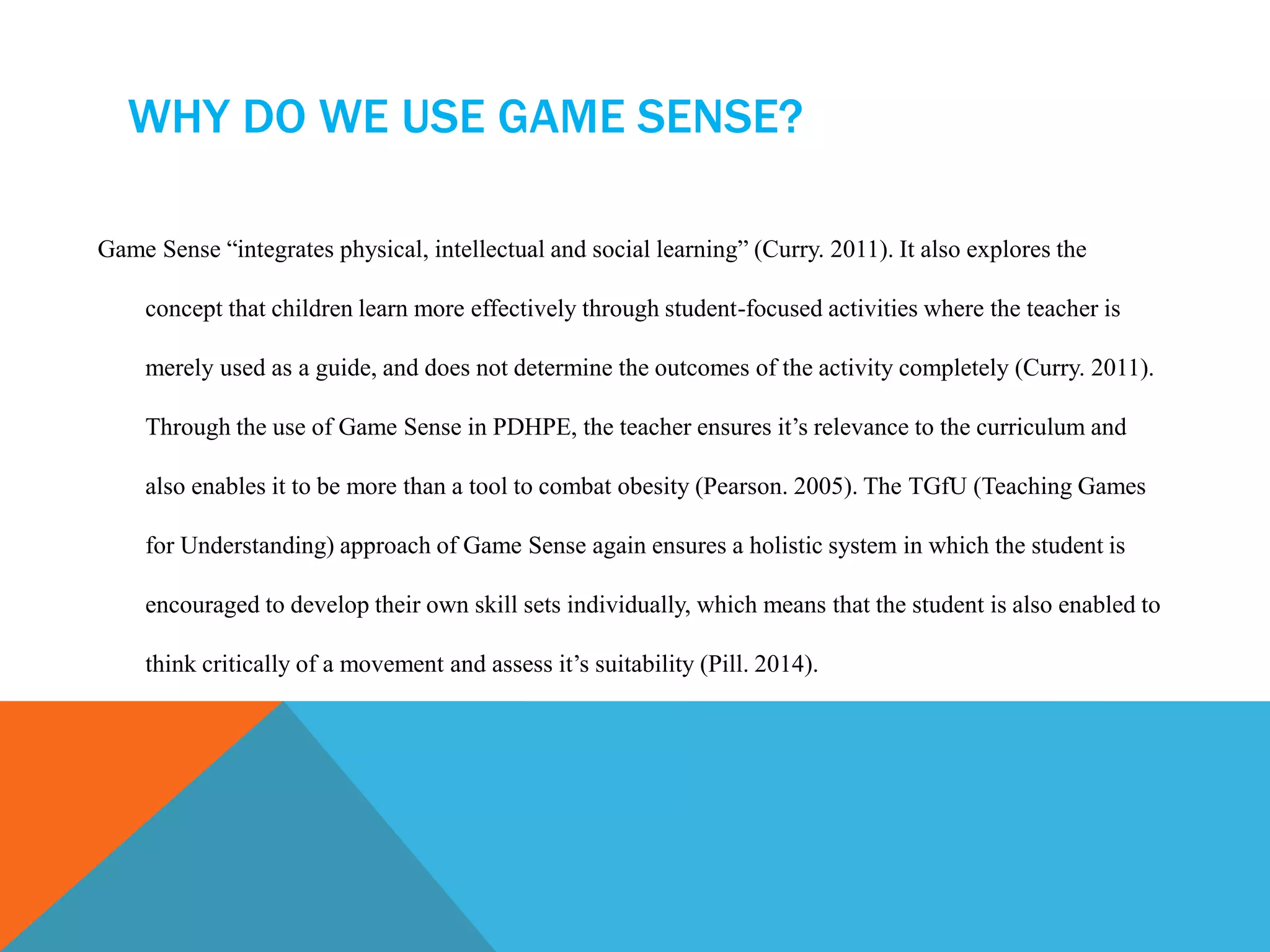 WHY DO WE USE GAME SENSE?

Game Sense “integrates physical, intellectual and social learning” (Curry. 2011). It also explores the concept that children learn more effectively through student-focused activities where the teacher is merely used as a guide, and does not determine the outcomes of the activity completely (Curry. 2011). Through the use of Game Sense in PDHPE, the teacher ensures it’s relevance to the curriculum and also enables it to be more than a tool to combat obesity (Pearson. 2005). The TGfU (Teaching Games for Understanding) approach of Game Sense again ensures a holistic system in which the student is encouraged to develop their own skill sets individually, which means that the student is also enabled to think critically of a movement and assess it’s suitability (Pill. 2014).